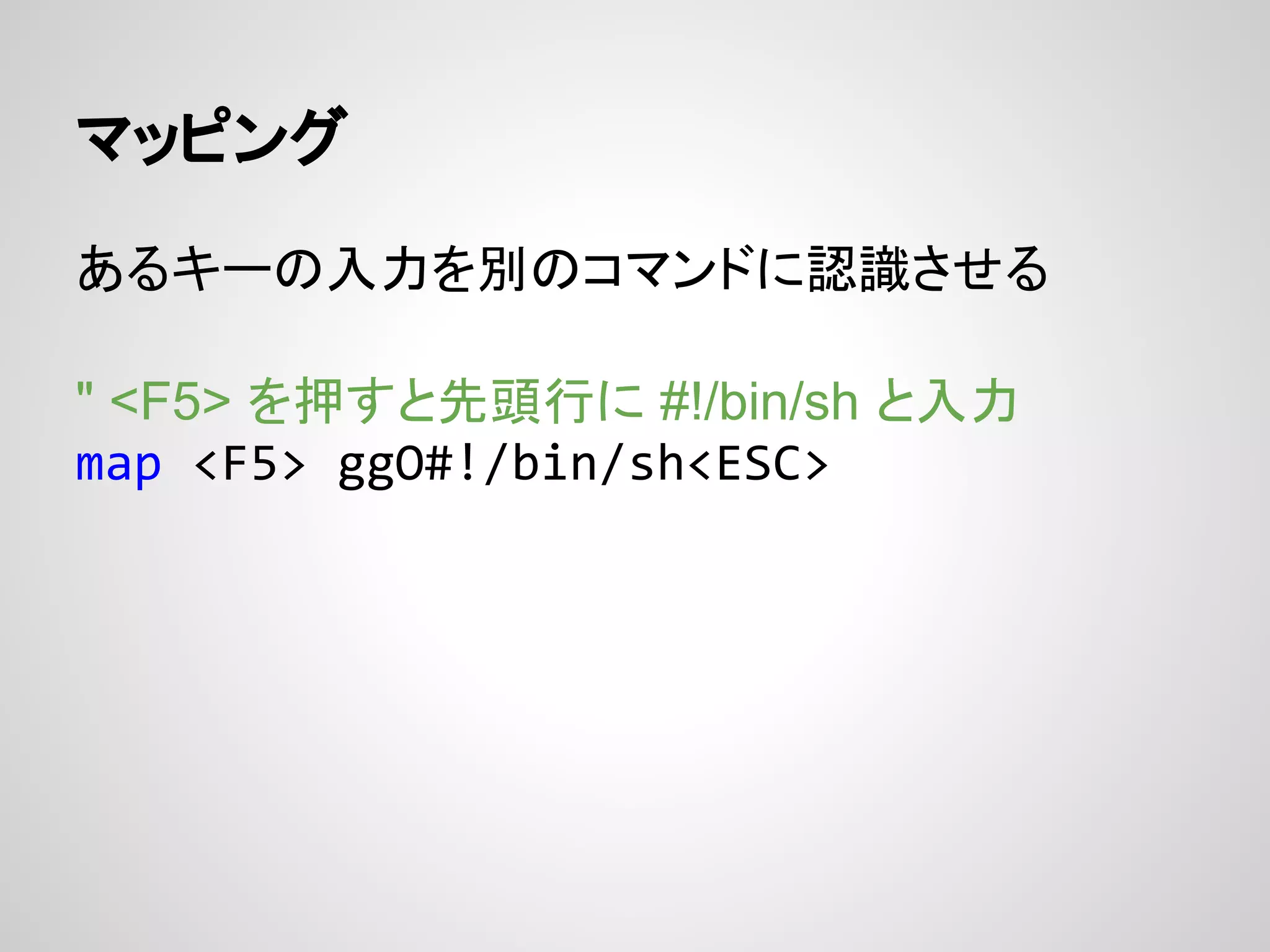 マッピング

あるキーの入力を別のコマンドに認識させる

" <F5> を押すと先頭行に #!/bin/sh と入力
map <F5> ggO#!/bin/sh<ESC>